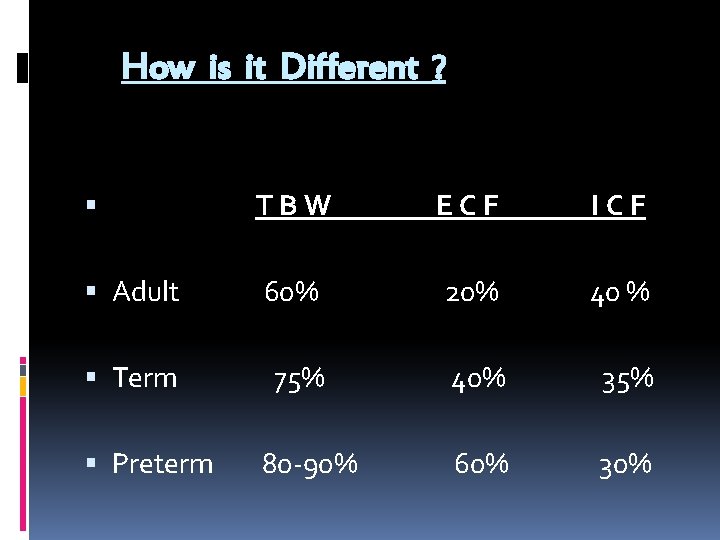 How is it Different ?

| | T B W | E C F | I C F |
|---|---|---|---|
| Adult | 60% | 20% | 40 % |
| Term | 75% | 40% | 35% |
| Preterm | 80-90% | 60% | 30% |